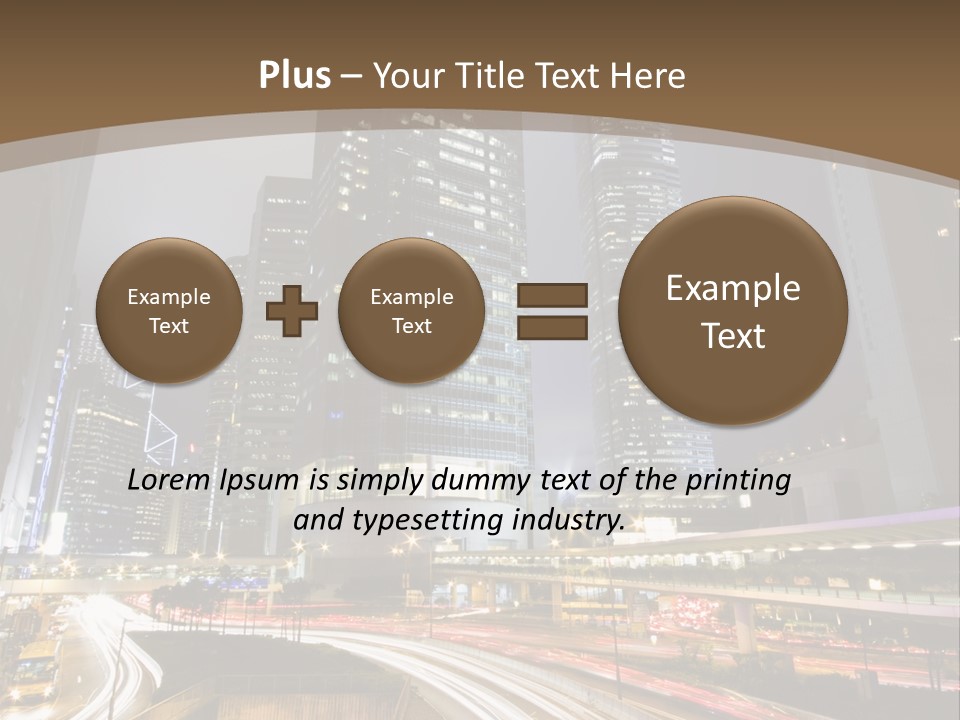 Plus – Your Title Text Here

Example Text

Example Text

Example Text

Lorem Ipsum is simply dummy text of the printing and typesetting industry.